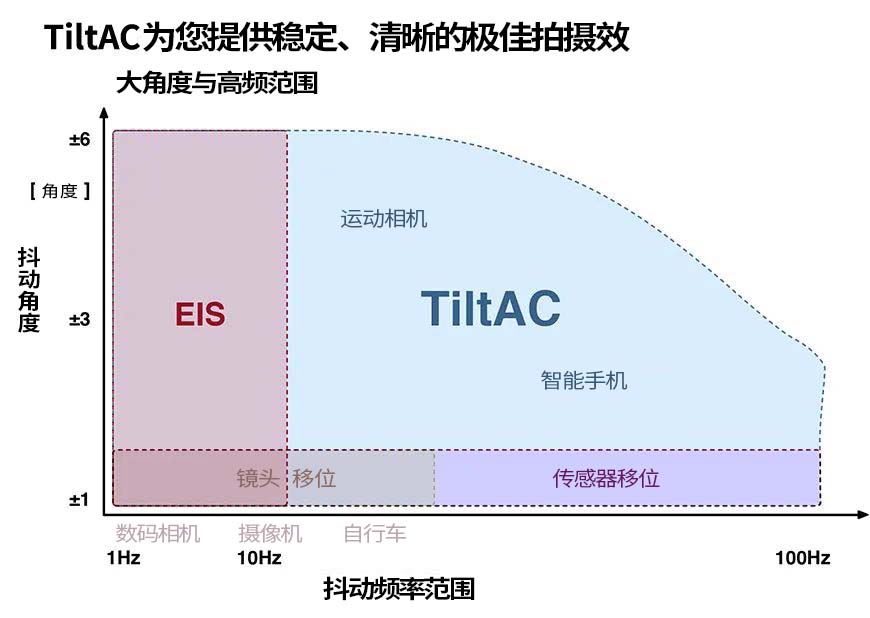 TiltAC为您提供稳定、清晰的极佳拍摄效

大角度与高频范围

±6

【角度】

抖动角度

±3

±1

EIS

运动相机

TiltAC

智能手机

镜头 移位

传感器移位

数码相机

摄像机

自行车

1Hz

10Hz

100Hz

抖动频率范围